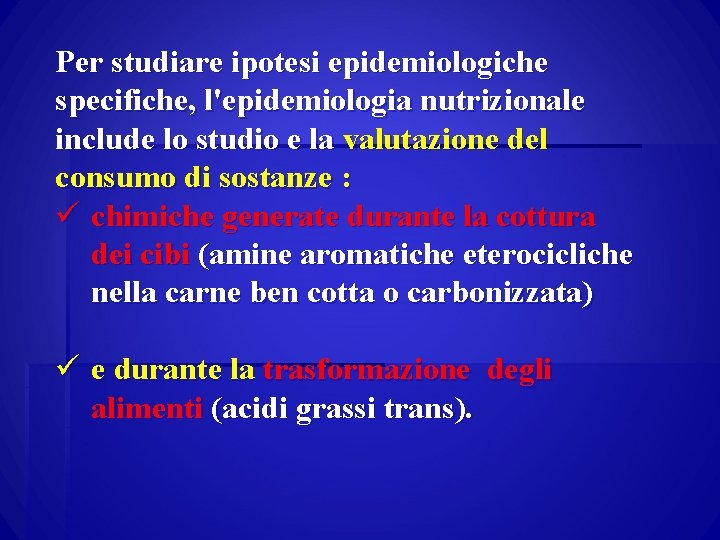 Per studiare ipotesi epidemiologiche specifiche, l'epidemiologia nutrizionale include lo studio e la valutazione del consumo di sostanze :

✓ chimiche generate durante la cottura dei cibi (amine aromatiche eterocicliche nella carne ben cotta o carbonizzata)

✓ e durante la trasformazione degli alimenti (acidi grassi trans).